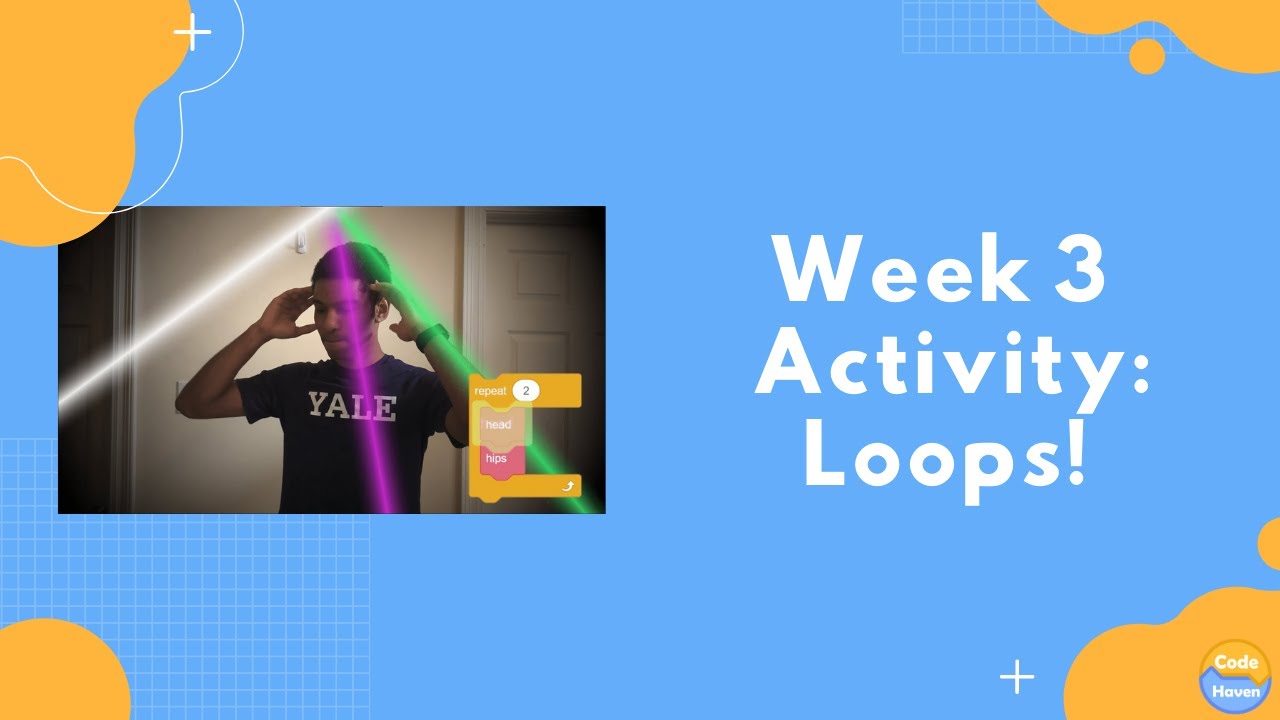 YALE

repeat 2
head
hips

Week 3 Activity: Loops!

Code Haven